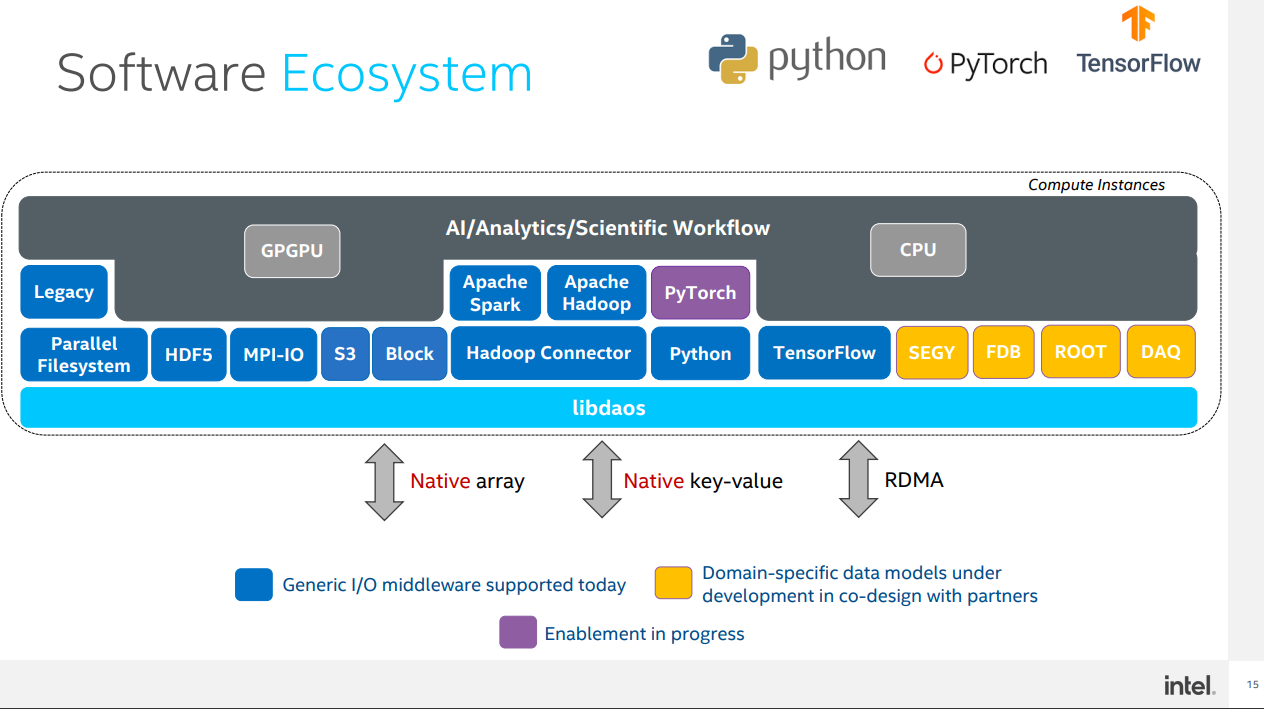 Software Ecosystem

python PyTorch TensorFlow

Compute Instances

AI/Analytics/Scientific Workflow

GPGPU

CPU

Legacy

Apache Spark

Apache Hadoop

PyTorch

Parallel Filesystem

HDF5

MPI-IO

S3

Block

Hadoop Connector

Python

TensorFlow

SEGY

FDB

ROOT

DAQ

libdaos

Native array

Native key-value

RDMA

Generic I/O middleware supported today

Domain-specific data models under development in co-design with partners

Enablement in progress

intel.

15